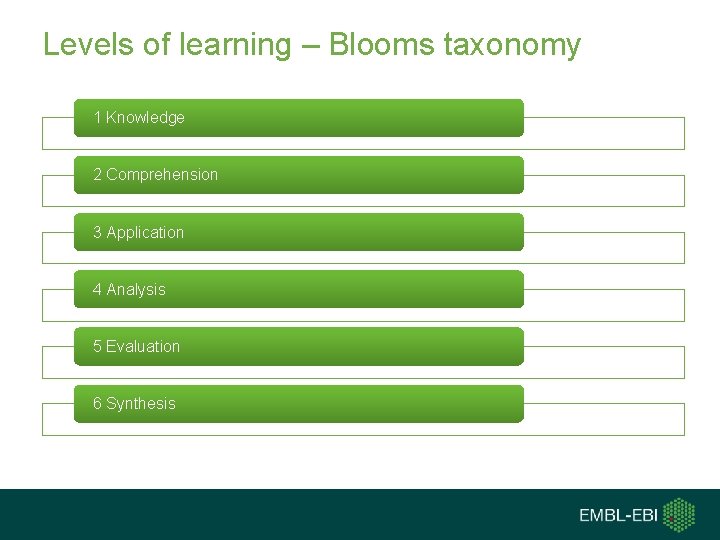 Levels of learning – Blooms taxonomy

1 Knowledge

2 Comprehension

3 Application

4 Analysis

5 Evaluation

6 Synthesis

EMBL-EBI